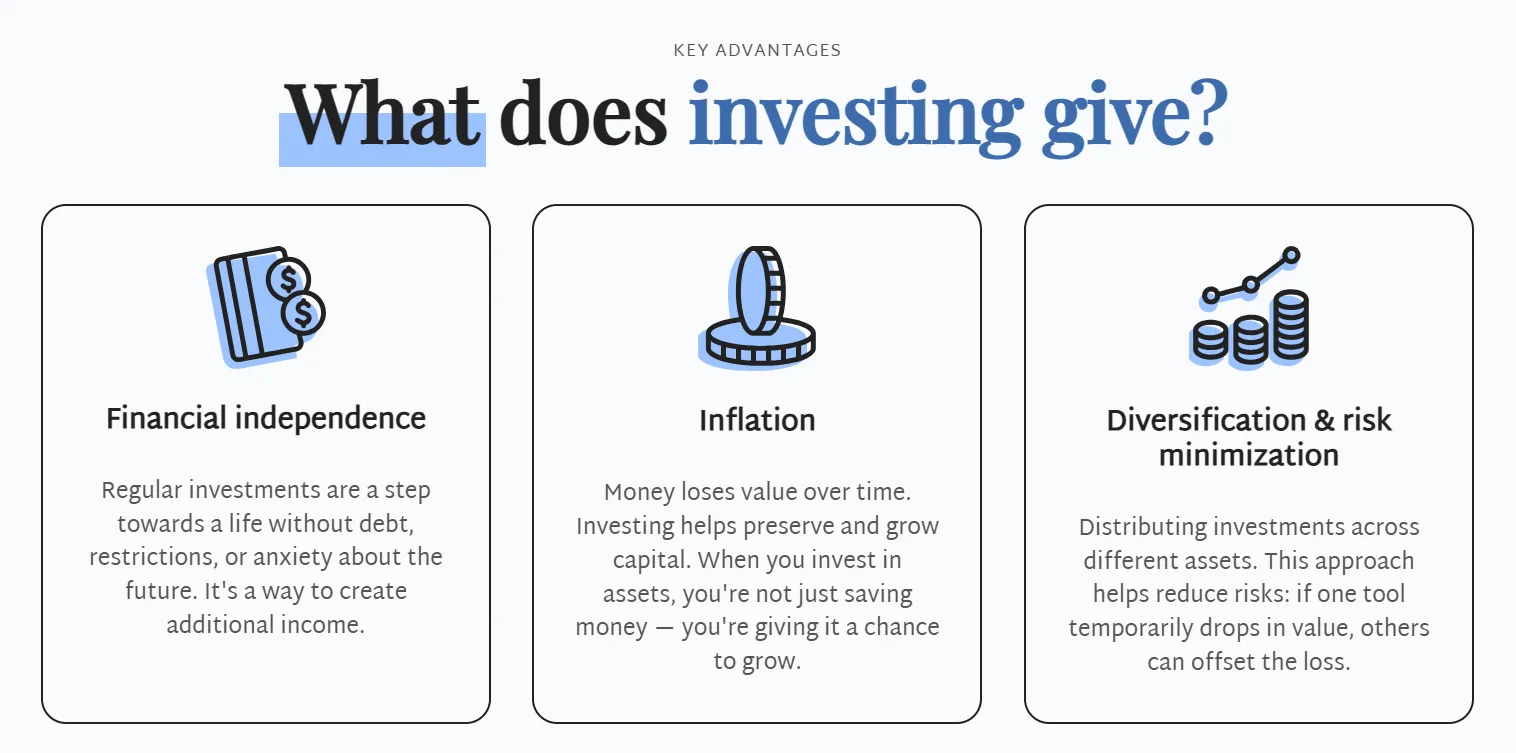 KEY ADVANTAGES

What does investing give?

Financial independence

Regular investments are a step towards a life without debt, restrictions, or anxiety about the future. It's a way to create additional income.

Inflation

Money loses value over time. Investing helps preserve and grow capital. When you invest in assets, you're not just saving money — you're giving it a chance to grow.

Diversification & risk minimization

Distributing investments across different assets. This approach helps reduce risks: if one tool temporarily drops in value, others can offset the loss.